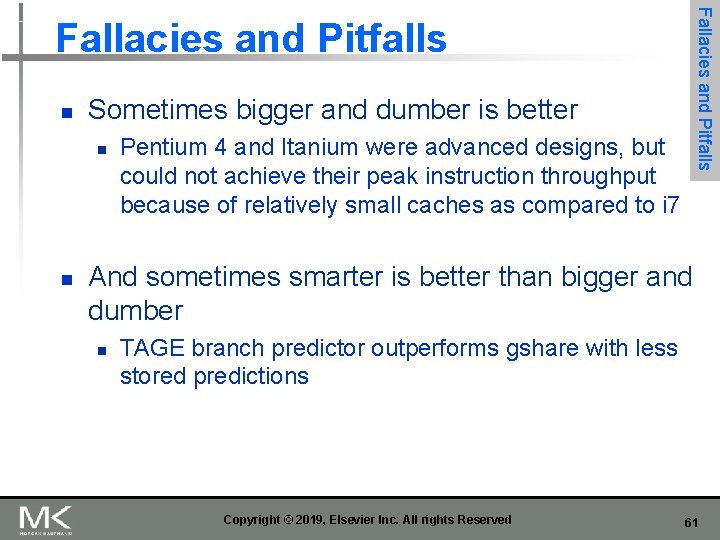 Fallacies and Pitfalls

Fallacies and Pitfalls

- Sometimes bigger and dumber is better
  - Pentium 4 and Itanium were advanced designs, but could not achieve their peak instruction throughput because of relatively small caches as compared to i7

- And sometimes smarter is better than bigger and dumber
  - TAGE branch predictor outperforms gshare with less stored predictions

MK
MORGAN KAUFMANN

Copyright © 2019, Elsevier Inc. All rights Reserved

61